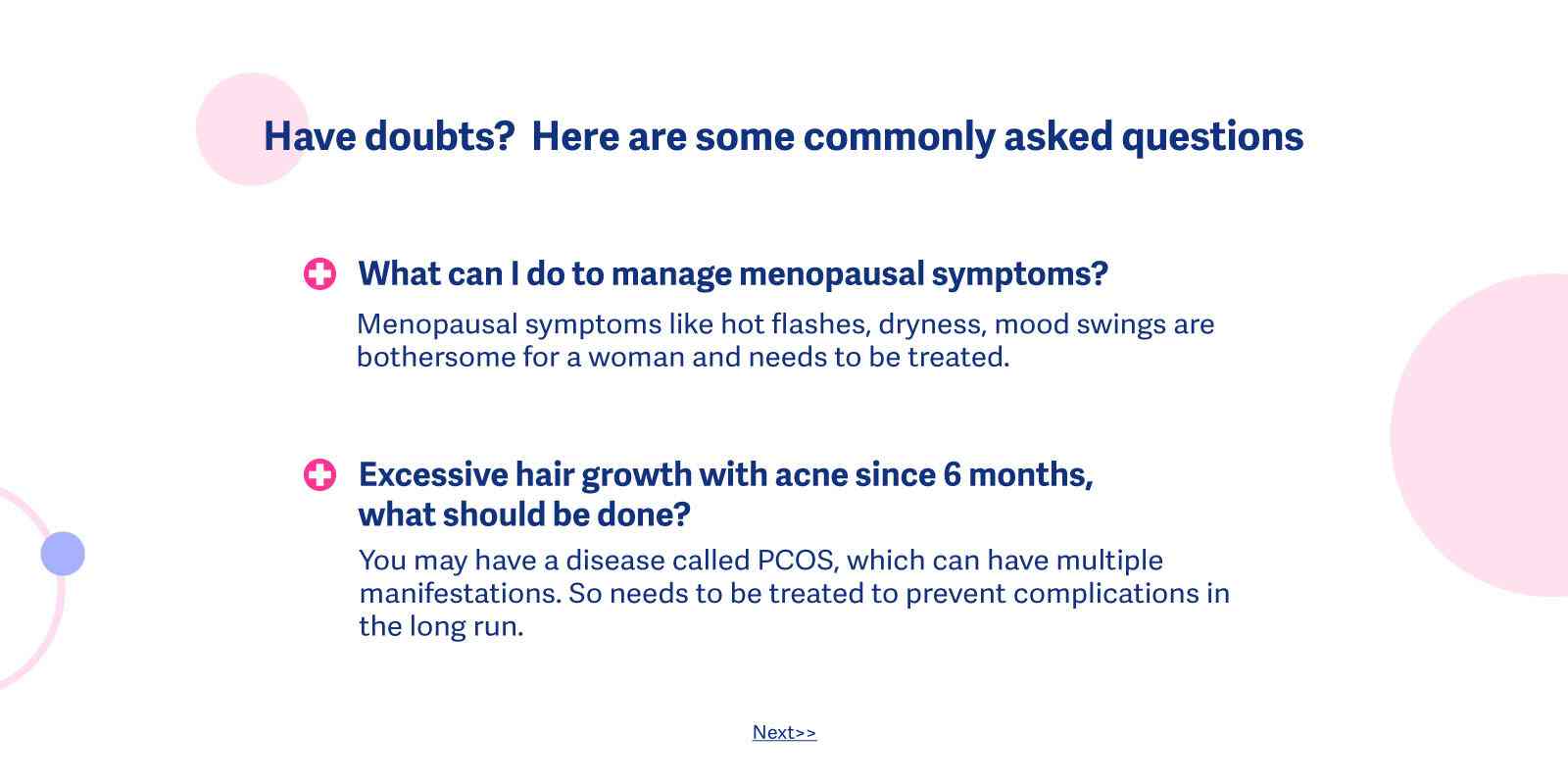 Have doubts?  Here are some commonly asked questions

What can I do to manage menopausal symptoms?

Menopausal symptoms like hot flashes, dryness, mood swings are bothersome for a woman and needs to be treated.

Excessive hair growth with acne since 6 months, what should be done?

You may have a disease called PCOS, which can have multiple manifestations. So needs to be treated to prevent complications in the long run.

Next>>